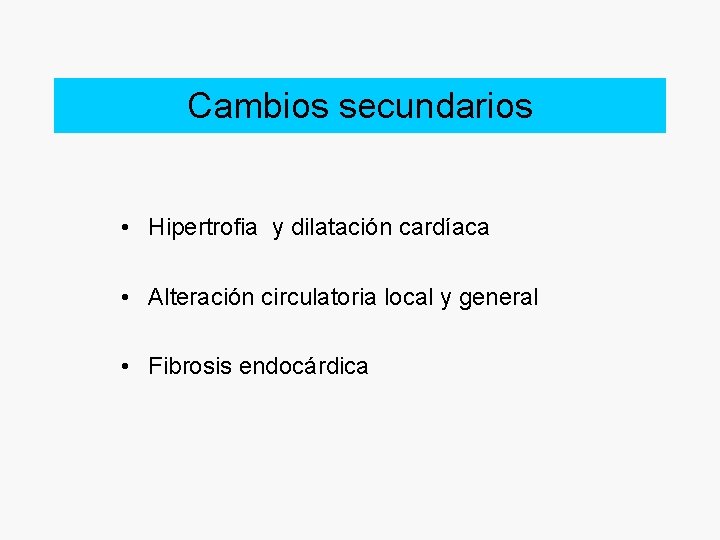 Cambios secundarios

• Hipertrofia y dilatación cardíaca

• Alteración circulatoria local y general

• Fibrosis endocárdica